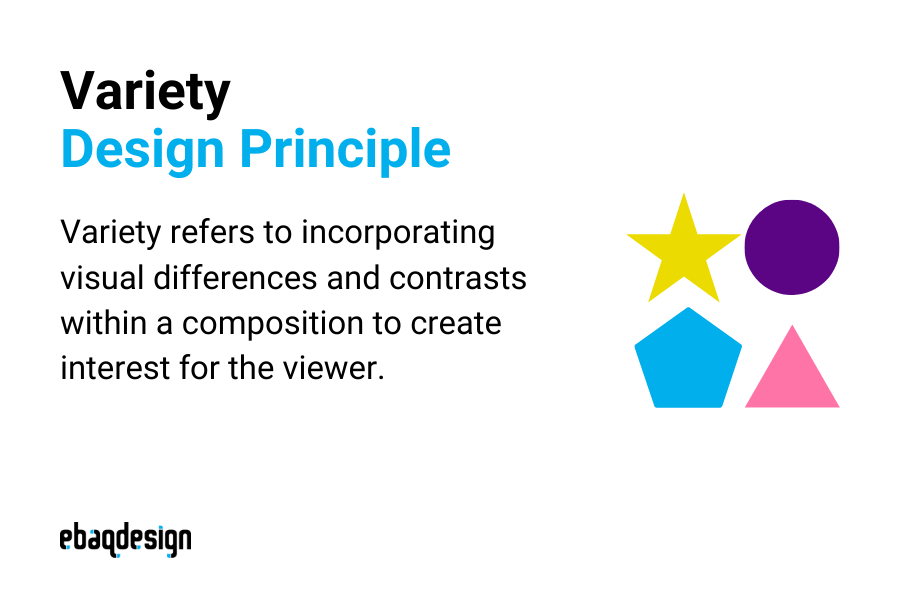 Variety
Design Principle

Variety refers to incorporating visual differences and contrasts within a composition to create interest for the viewer.

ebaqdesign